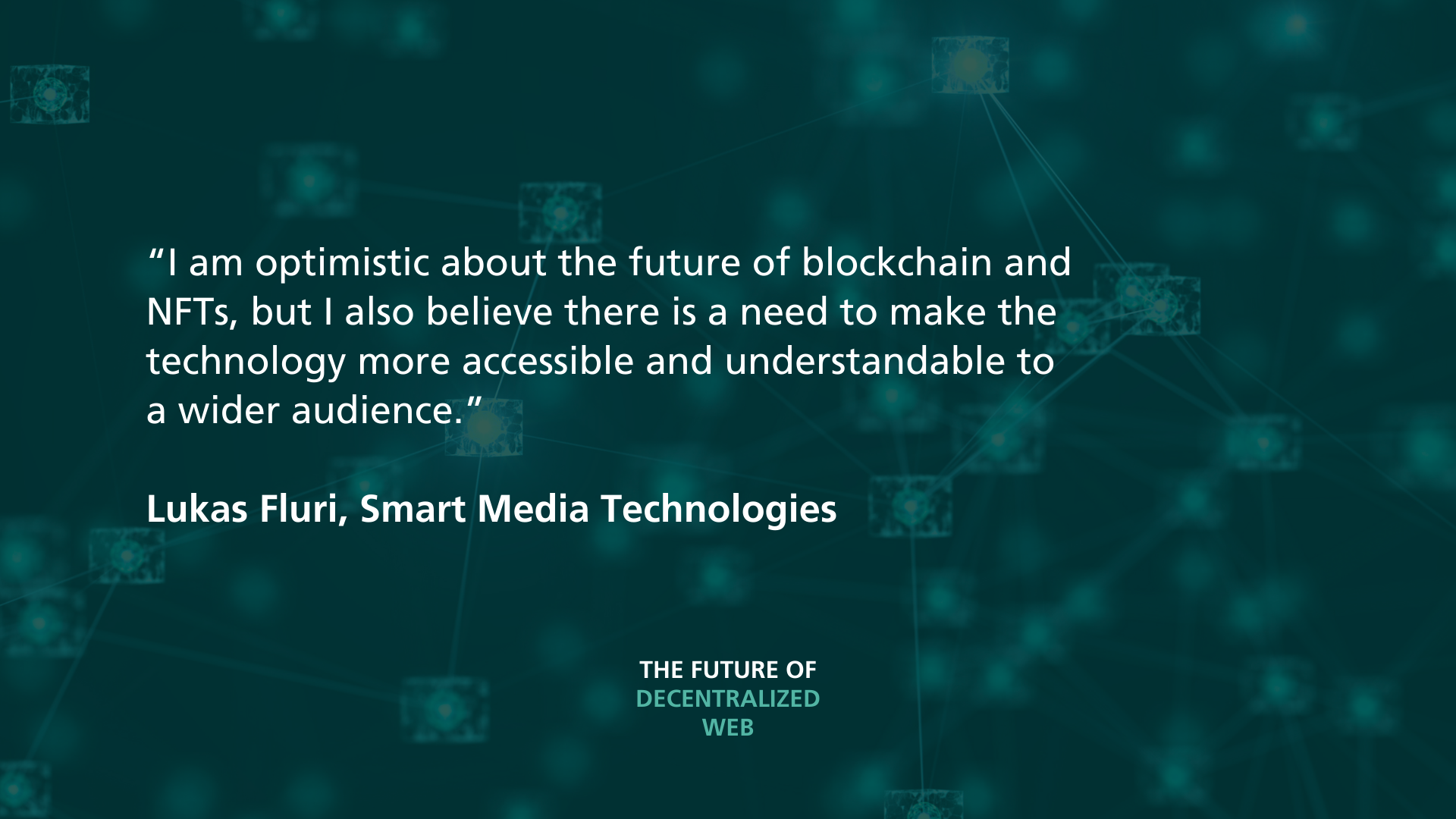 “I am optimistic about the future of blockchain and NFTs, but I also believe there is a need to make the technology more accessible and understandable to a wider audience.”

Lukas Fluri, Smart Media Technologies

THE FUTURE OF
DECENTRALIZED
WEB